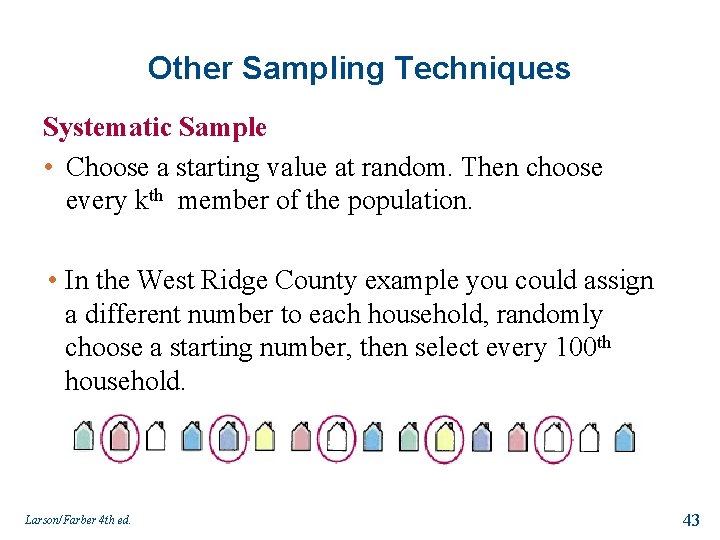 Other Sampling Techniques

Systematic Sample

• Choose a starting value at random. Then choose every k$^{th}$ member of the population.

• In the West Ridge County example you could assign a different number to each household, randomly choose a starting number, then select every 100$^{th}$ household.

Larson/Farber 4th ed.

43